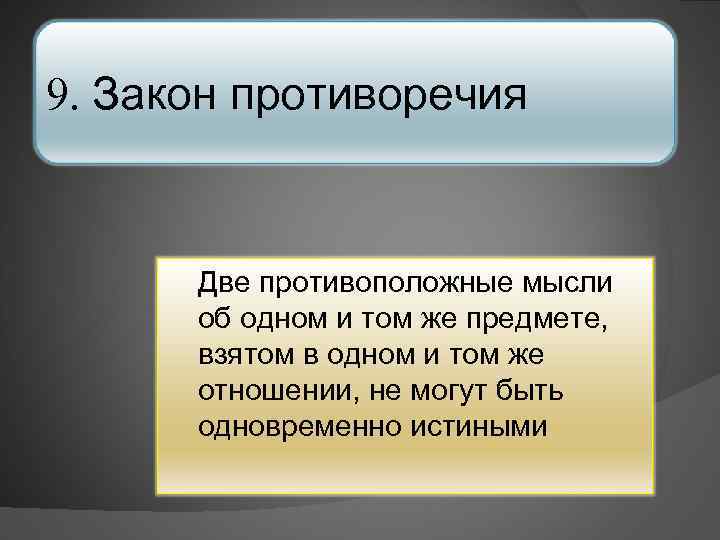 9. Закон противоречия

Две противоположные мысли об одном и том же предмете, взятом в одном и том же отношении, не могут быть одновременно истиными